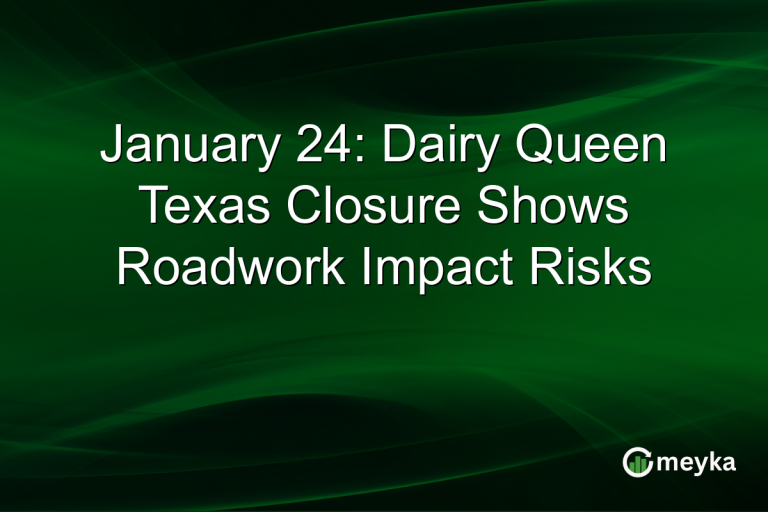 January 24: Dairy Queen Texas Closure Shows Roadwork Impact Risks

meyka